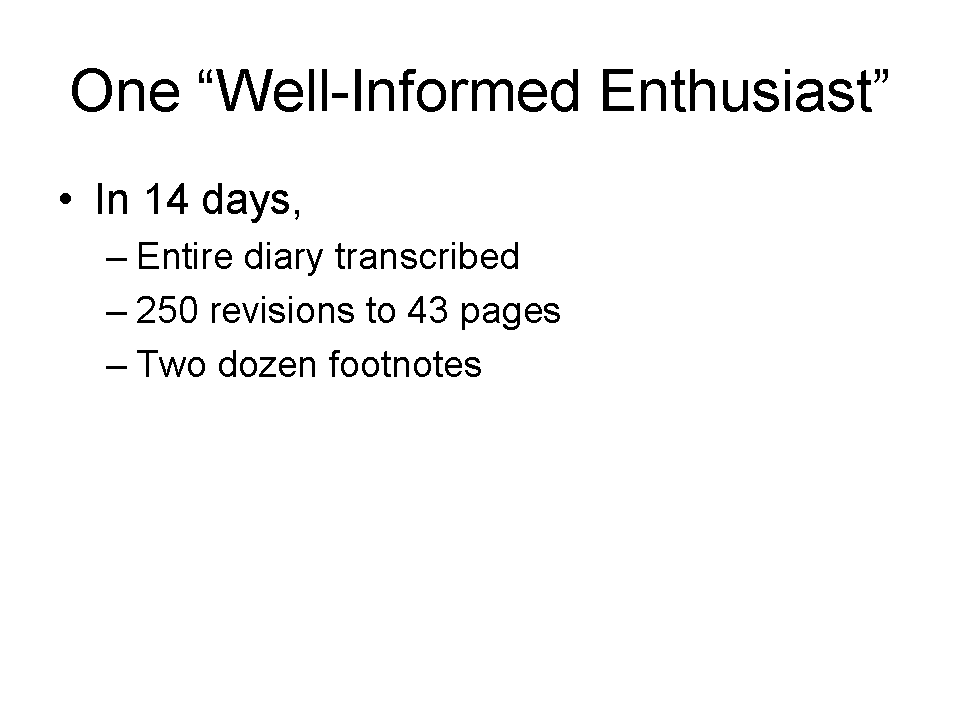 One “Well-Informed Enthusiast”

• In 14 days,
– Entire diary transcribed
– 250 revisions to 43 pages
– Two dozen footnotes